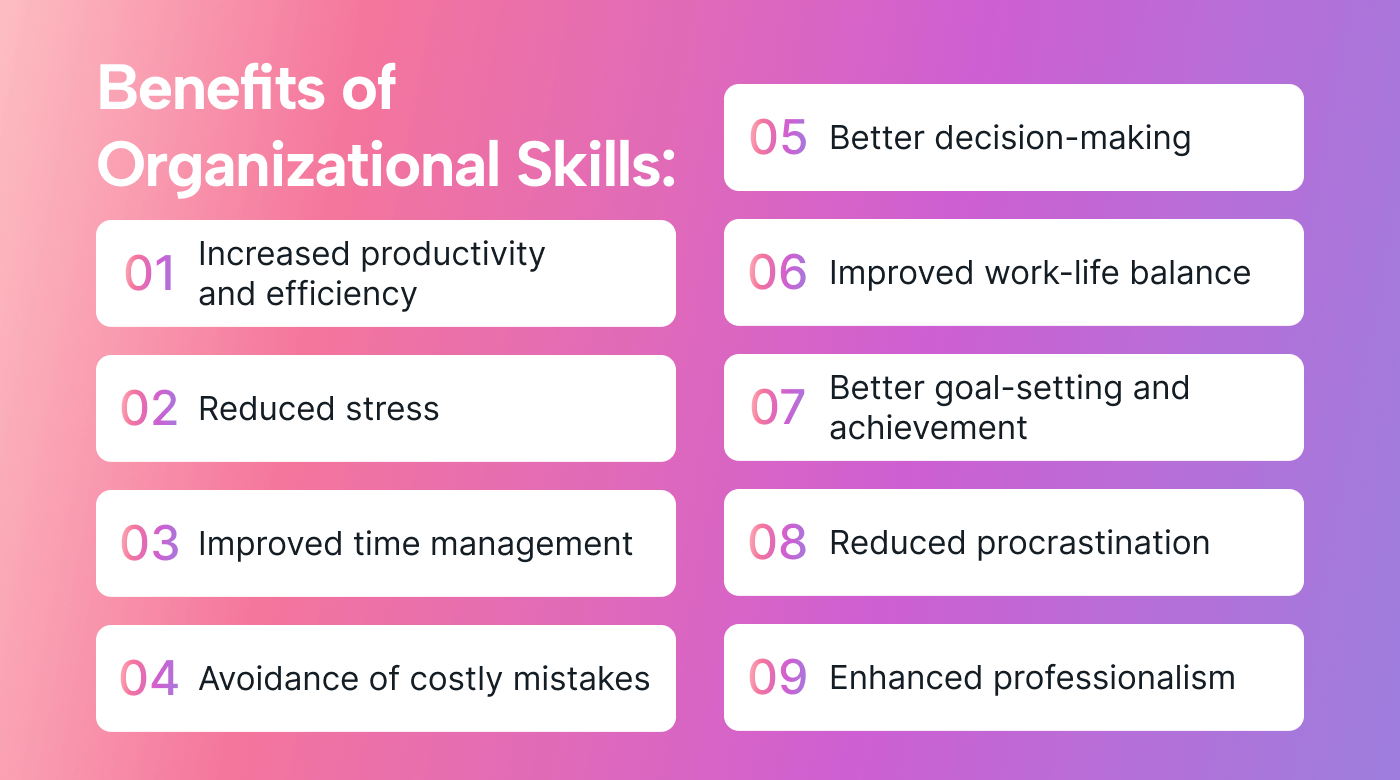 Benefits of Organizational Skills:

01 Increased productivity and efficiency

02 Reduced stress

03 Improved time management

04 Avoidance of costly mistakes

05 Better decision-making

06 Improved work-life balance

07 Better goal-setting and achievement

08 Reduced procrastination

09 Enhanced professionalism